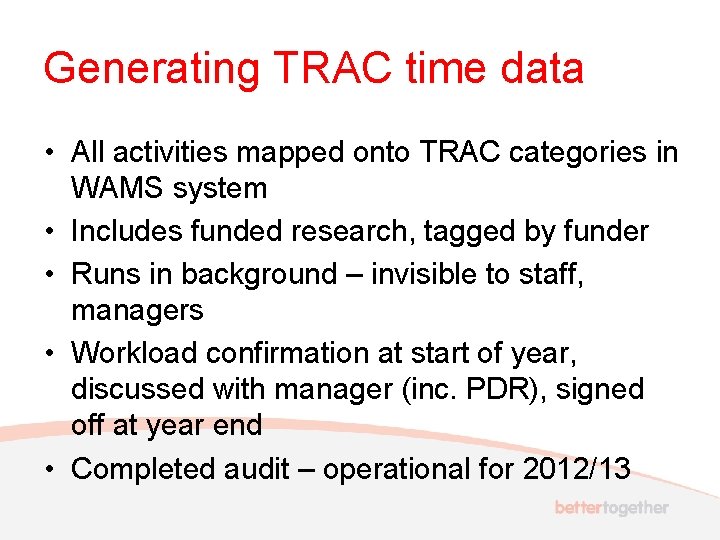 Generating TRAC time data

• All activities mapped onto TRAC categories in WAMS system
• Includes funded research, tagged by funder
• Runs in background – invisible to staff, managers
• Workload confirmation at start of year, discussed with manager (inc. PDR), signed off at year end
• Completed audit – operational for 2012/13

bettertogether